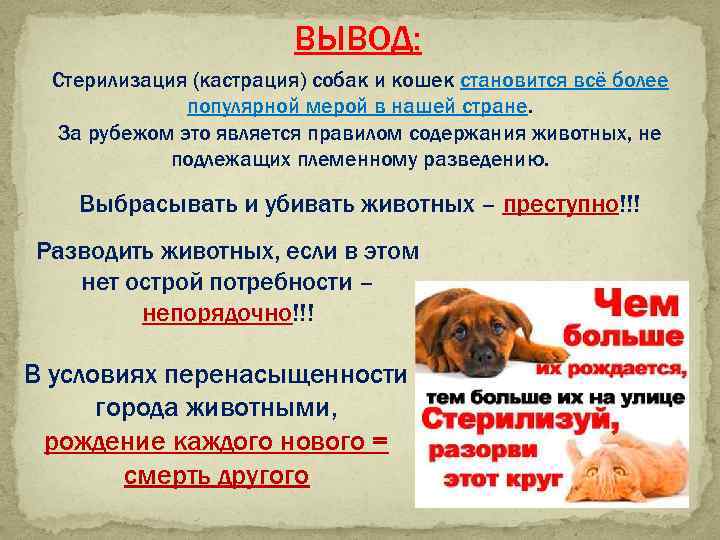 ВЫВОД:

Стерилизация (кастрация) собак и кошек становится всё более популярной мерой в нашей стране.
За рубежом это является правилом содержания животных, не подлежащих племенному разведению.

Выбрасывать и убивать животных – преступно!!!

Разводить животных, если в этом нет острой потребности – непорядочно!!!

В условиях перенасыщенности города животными, рождение каждого нового = смерть другого

Чем больше их рождается, тем больше их на улице
Стерилизуй, разорви этот круг